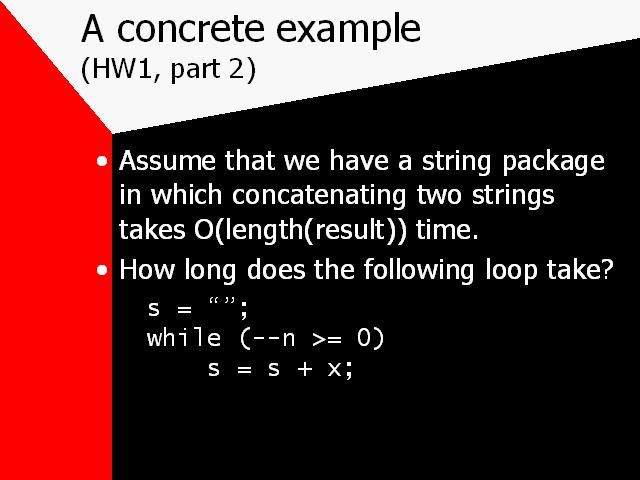 A concrete example
(HW1, part 2)

• Assume that we have a string package in which concatenating two strings takes O(length(result)) time.
• How long does the following loop take?

s = “”;
while (--n >= 0)
    s = s + x;